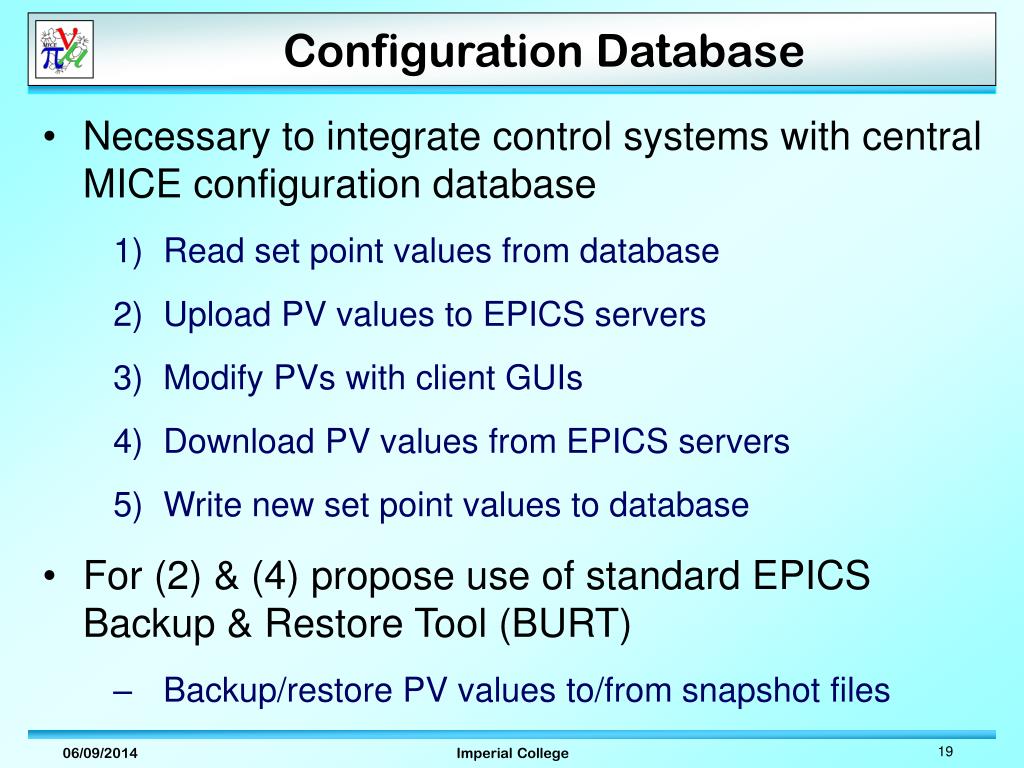 MICE

Configuration Database

• Necessary to integrate control systems with central MICE configuration database

1) Read set point values from database

2) Upload PV values to EPICS servers

3) Modify PVs with client GUIs

4) Download PV values from EPICS servers

5) Write new set point values to database

• For (2) & (4) propose use of standard EPICS Backup & Restore Tool (BURT)

– Backup/restore PV values to/from snapshot files

06/09/2014

Imperial College

19